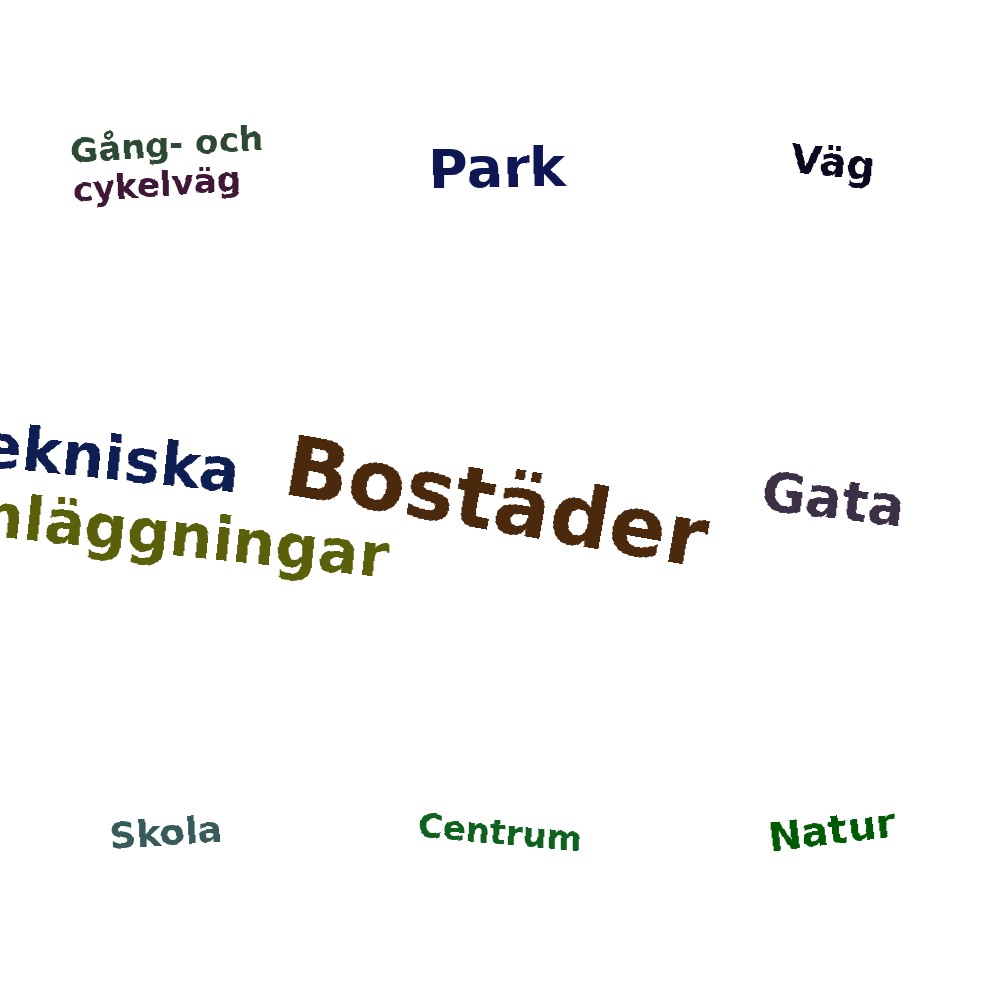 Gång- och cykelväg

Park

Väg

ekniska

nläggningar

Bostäder

Gata

Skola

Centrum

Natur